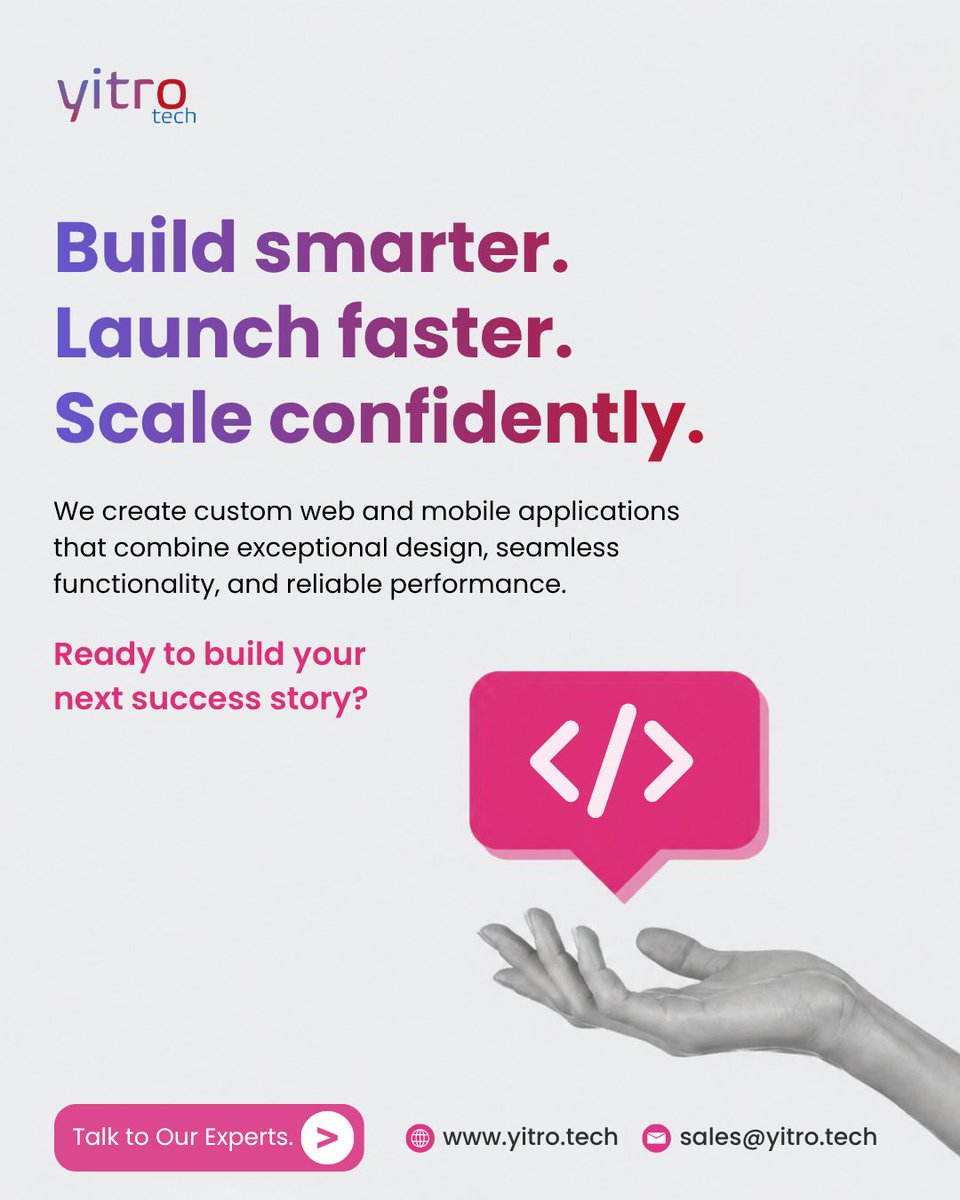 yitro
tech

Build smarter.
Launch faster.
Scale confidently.

We create custom web and mobile applications that combine exceptional design, seamless functionality, and reliable performance.

Ready to build your next success story?

</>

Talk to Our Experts. >

www.yitro.tech

sales@yitro.tech